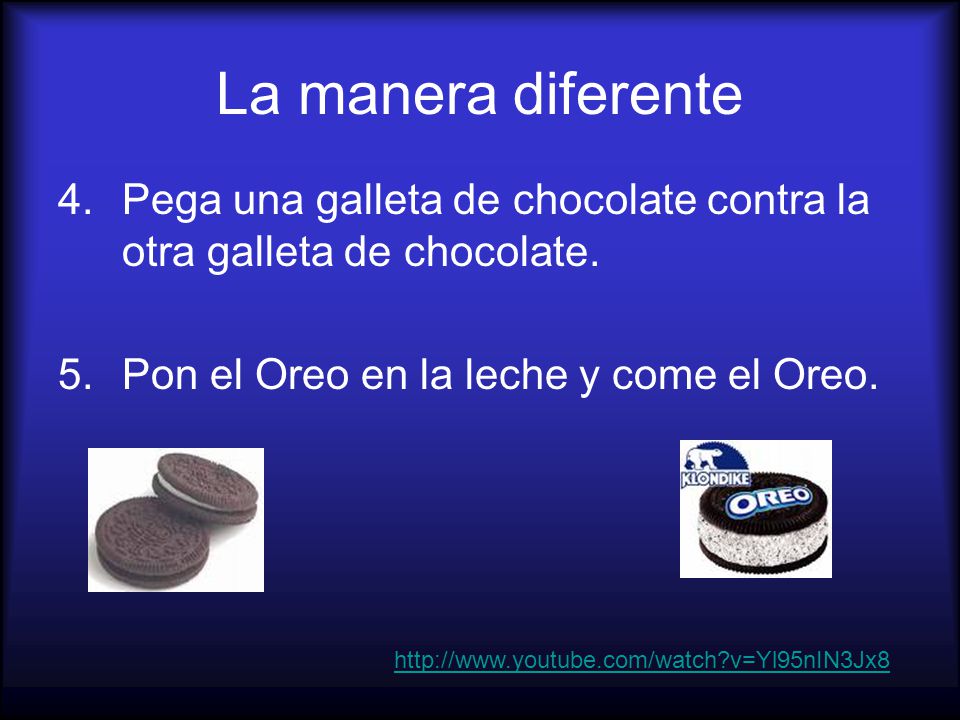 La manera diferente

4. Pega una galleta de chocolate contra la otra galleta de chocolate.

5. Pon el Oreo en la leche y come el Oreo.

KLONDIKE

OREO

http://www.youtube.com/watch?v=Yl95nIN3Jx8